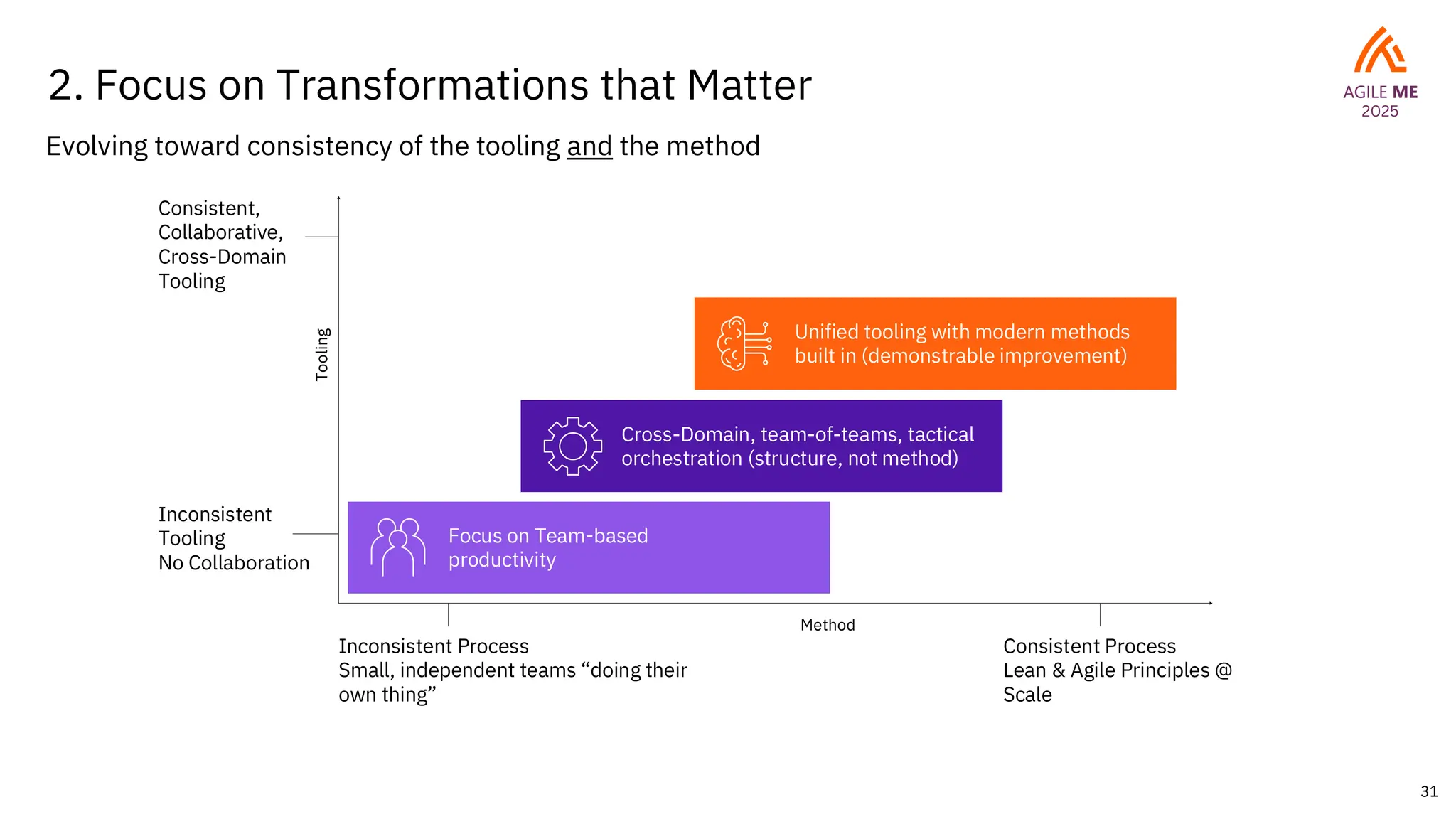 2. Focus on Transformations that Matter

AGILE ME
2025

Evolving toward consistency of the tooling and the method

Consistent, Collaborative, Cross-Domain Tooling

Tooling

Unified tooling with modern methods built in (demonstrable improvement)

Cross-Domain, team-of-teams, tactical orchestration (structure, not method)

Inconsistent Tooling
No Collaboration

Focus on Team-based productivity

Method

Inconsistent Process
Small, independent teams “doing their own thing”

Consistent Process
Lean & Agile Principles @ Scale

31